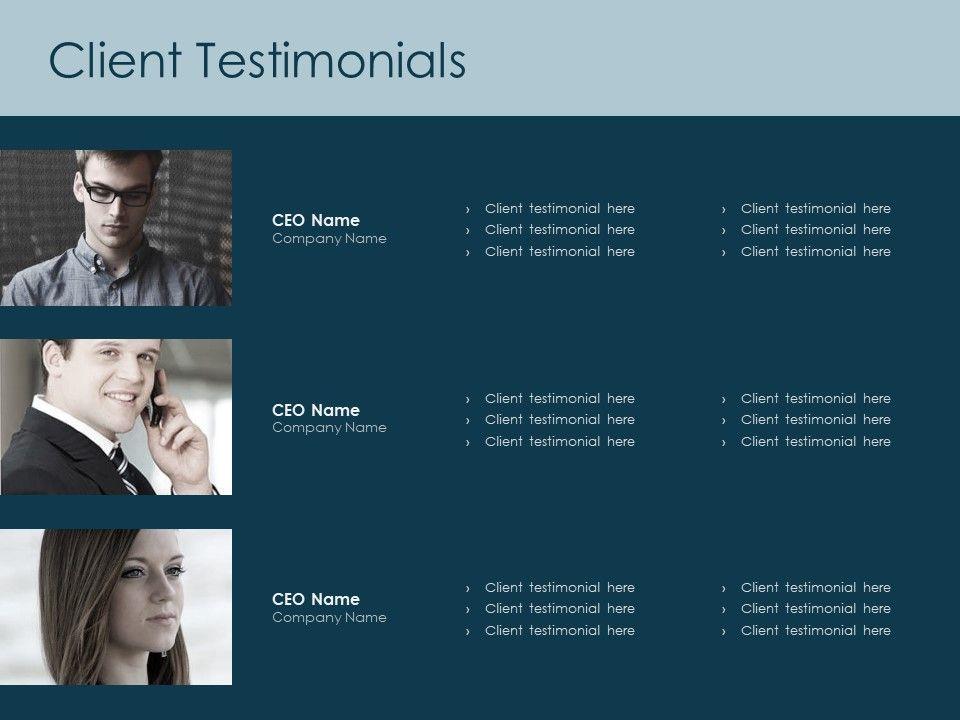 Client Testimonials

CEO Name
Company Name

› Client testimonial here
› Client testimonial here
› Client testimonial here

› Client testimonial here
› Client testimonial here
› Client testimonial here

CEO Name
Company Name

› Client testimonial here
› Client testimonial here
› Client testimonial here

› Client testimonial here
› Client testimonial here
› Client testimonial here

CEO Name
Company Name

› Client testimonial here
› Client testimonial here
› Client testimonial here

› Client testimonial here
› Client testimonial here
› Client testimonial here